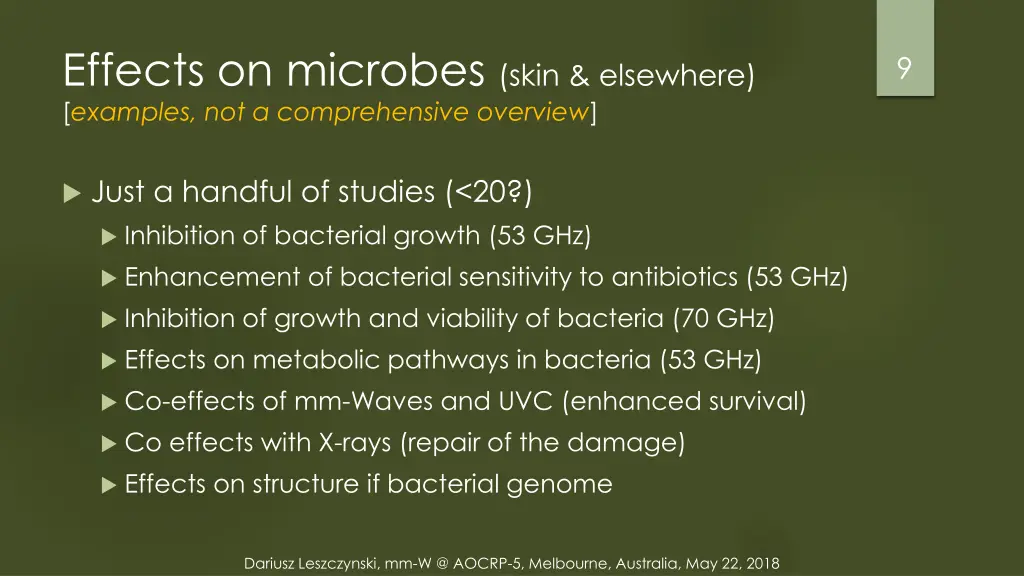 Effects on microbes (skin & elsewhere)
[examples, not a comprehensive overview]

9

Just a handful of studies (<20?)

Inhibition of bacterial growth (53 GHz)

Enhancement of bacterial sensitivity to antibiotics (53 GHz)

Inhibition of growth and viability of bacteria (70 GHz)

Effects on metabolic pathways in bacteria (53 GHz)

Co-effects of mm-Waves and UVC (enhanced survival)

Co effects with X-rays (repair of the damage)

Effects on structure if bacterial genome

Dariusz Leszczynski, mm-W @ AOCRP-5, Melbourne, Australia, May 22, 2018